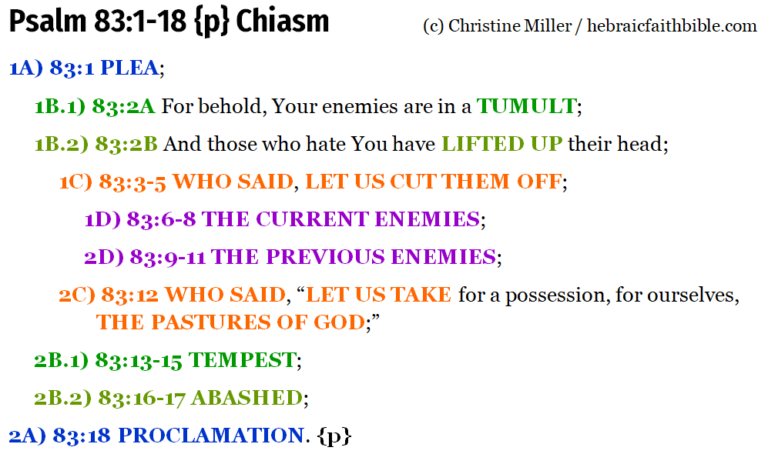 Psalm 83:1-18 {p} Chiasm

(c) Christine Miller / hebraicfaithbible.com

1A) 83:1 PLEA;

1B.1) 83:2A For behold, Your enemies are in a TUMULT;

1B.2) 83:2B And those who hate You have LIFTED UP their head;

1C) 83:3-5 WHO SAID, LET US CUT THEM OFF;

1D) 83:6-8 THE CURRENT ENEMIES;

2D) 83:9-11 THE PREVIOUS ENEMIES;

2C) 83:12 WHO SAID, “LET US TAKE for a possession, for ourselves, THE PASTURES OF GOD;”

2B.1) 83:13-15 TEMPEST;

2B.2) 83:16-17 ABASHED;

2A) 83:18 PROCLAMATION. {p}